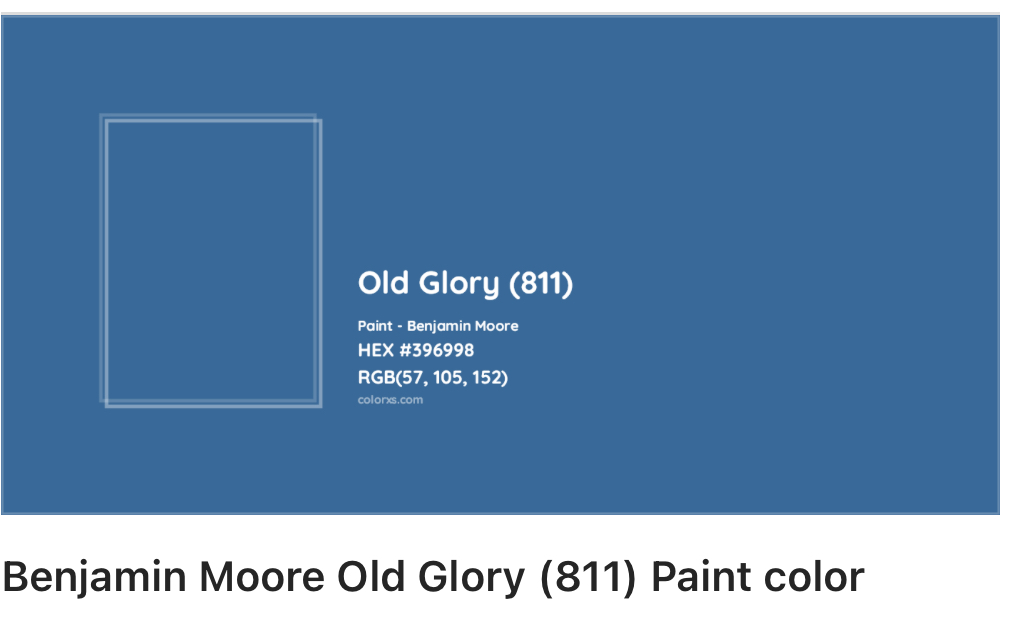 Old Glory (811)

Paint - Benjamin Moore
HEX #396998
RGB(57, 105, 152)
colorxs.com

Benjamin Moore Old Glory (811) Paint color